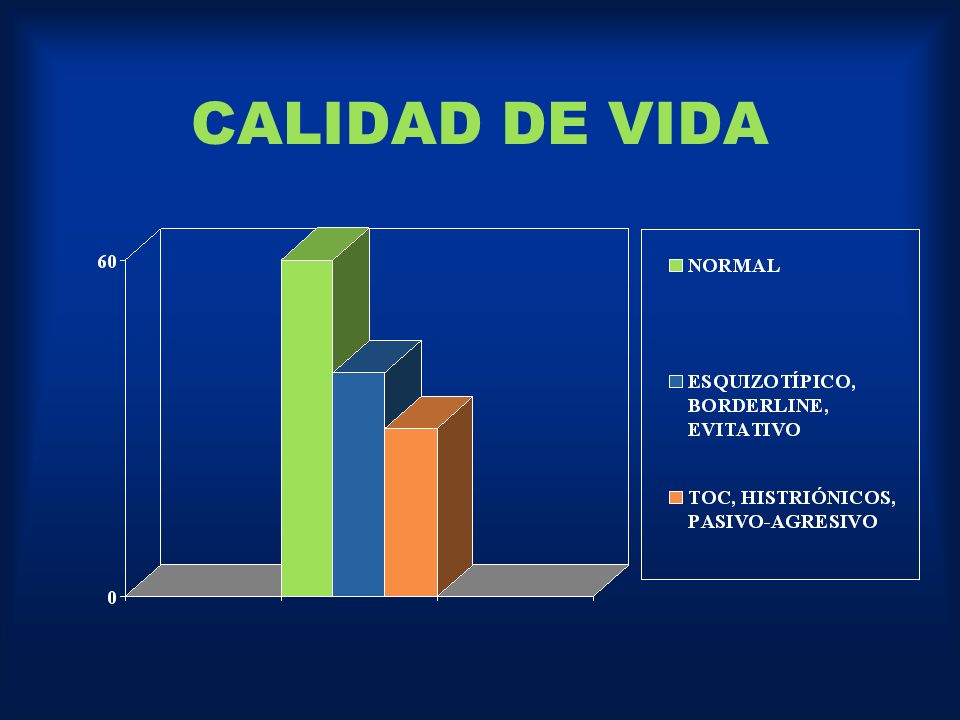 CALIDAD DE VIDA

60

0

NORMAL

ESQUIZOTÍPICO, BORDERLINE, EVITATIVO

TOC, HISTRIÓNICOS, PASIVO-AGRESIVO